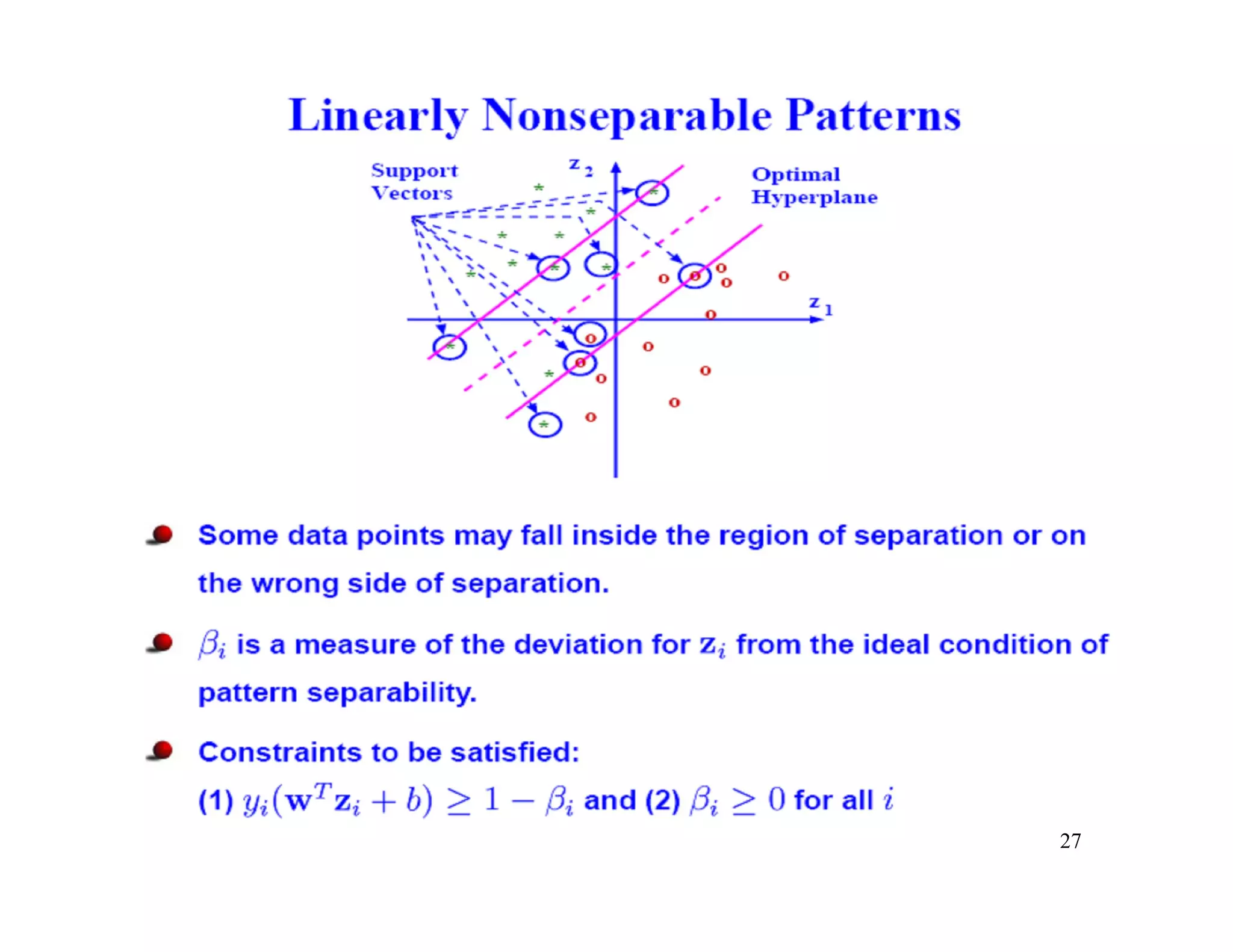 Linearly Nonseparable Patterns

Support Vectors

$z_2$

Optimal Hyperplane

$z_1$

Some data points may fall inside the region of separation or on the wrong side of separation.

$\beta_i$ is a measure of the deviation for $\mathbf{z}_i$ from the ideal condition of pattern separability.

Constraints to be satisfied:
(1) $y_i(\mathbf{w}^T\mathbf{z}_i + b) \geq 1 - \beta_i$ and (2) $\beta_i \geq 0$ for all $i$

27